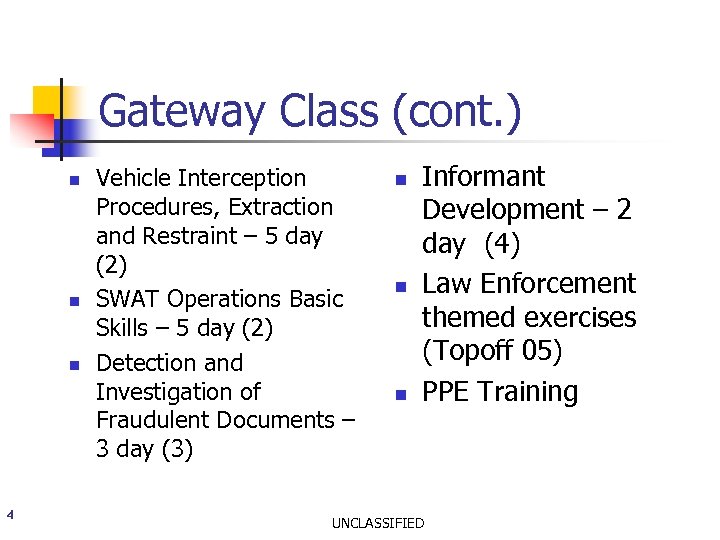 Gateway Class (cont.)

- Vehicle Interception Procedures, Extraction and Restraint – 5 day (2)
- SWAT Operations Basic Skills – 5 day (2)
- Detection and Investigation of Fraudulent Documents – 3 day (3)

- Informant Development – 2 day (4)
- Law Enforcement themed exercises (Topoff 05)
- PPE Training

4

UNCLASSIFIED